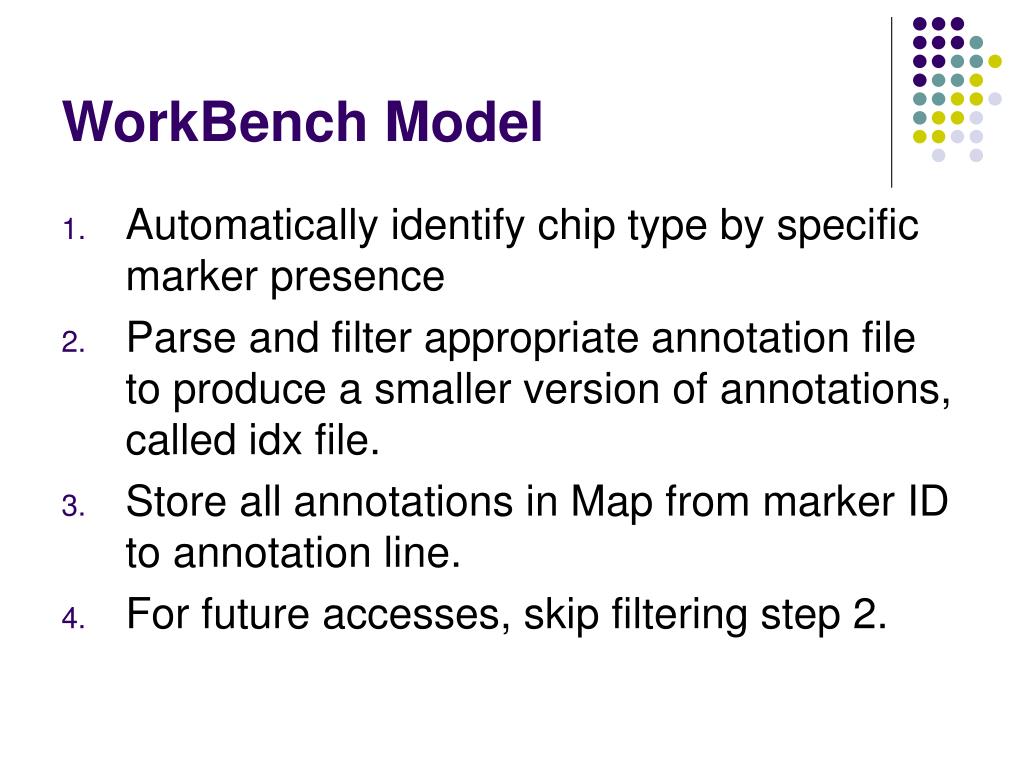 WorkBench Model

1. Automatically identify chip type by specific marker presence
2. Parse and filter appropriate annotation file to produce a smaller version of annotations, called idx file.
3. Store all annotations in Map from marker ID to annotation line.
4. For future accesses, skip filtering step 2.